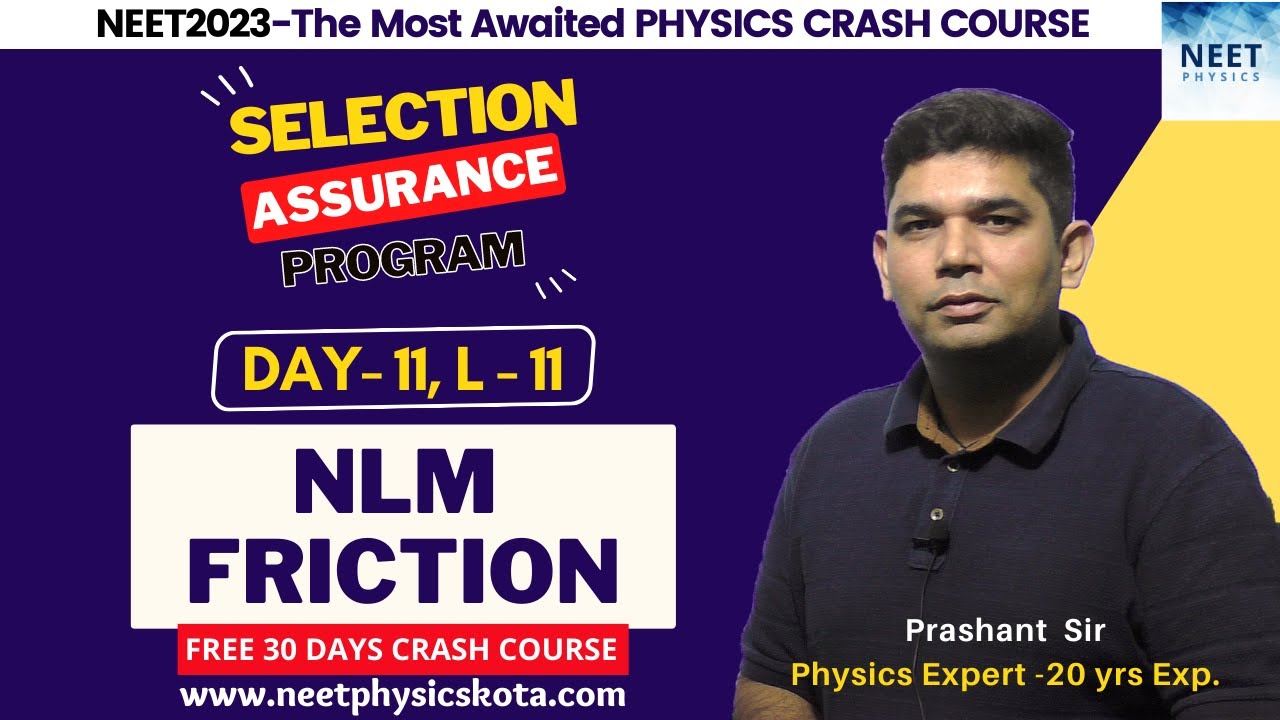 NEET2023-The Most Awaited PHYSICS CRASH COURSE

NEET PHYSICS

SELECTION ASSURANCE PROGRAM

DAY- 11, L - 11

NLM FRICTION

FREE 30 DAYS CRASH COURSE

www.neetphysicskota.com

Prashant Sir
Physics Expert -20 yrs Exp.